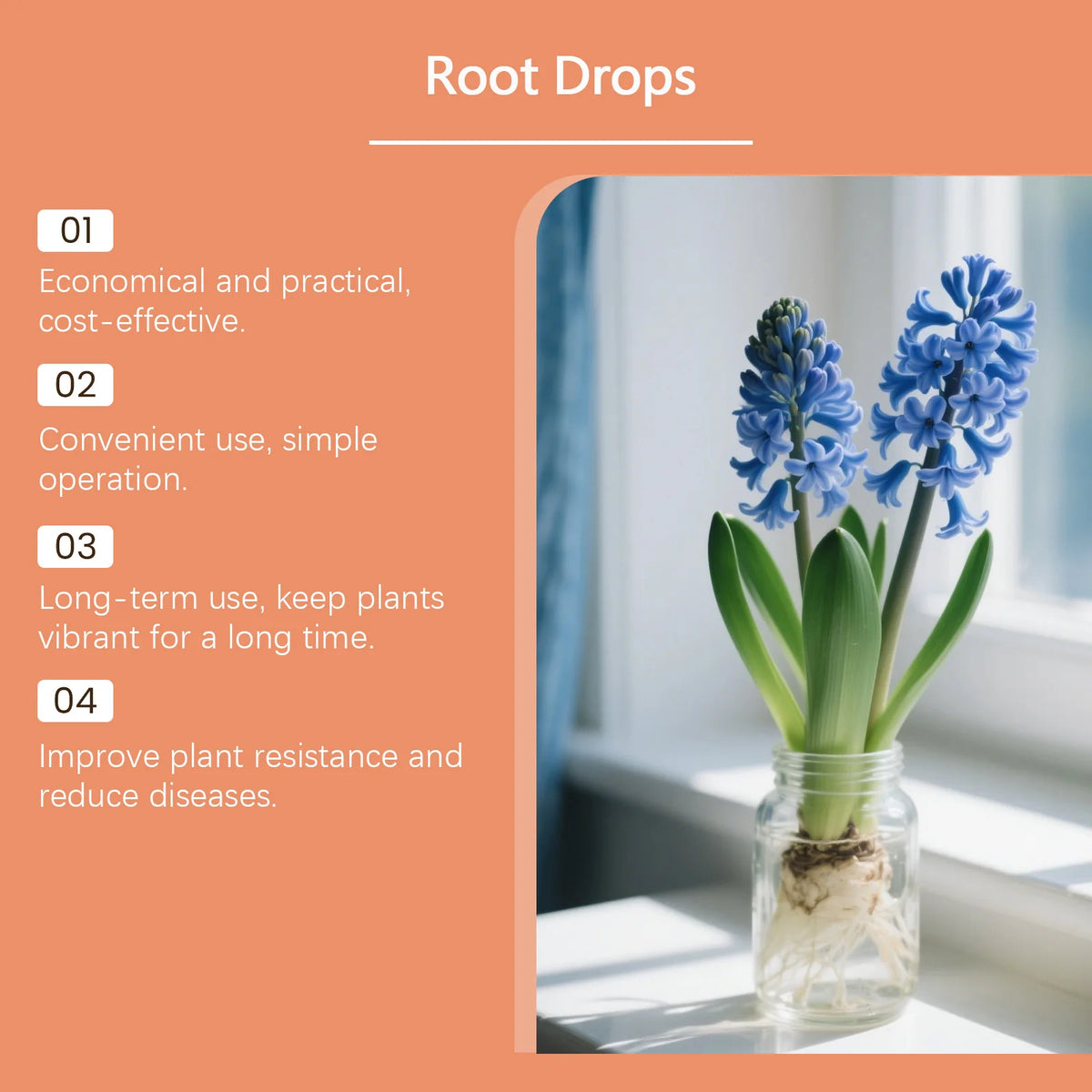 Root Drops

01

Economical and practical, cost-effective.

02

Convenient use, simple operation.

03

Long-term use, keep plants vibrant for a long time.

04

Improve plant resistance and reduce diseases.